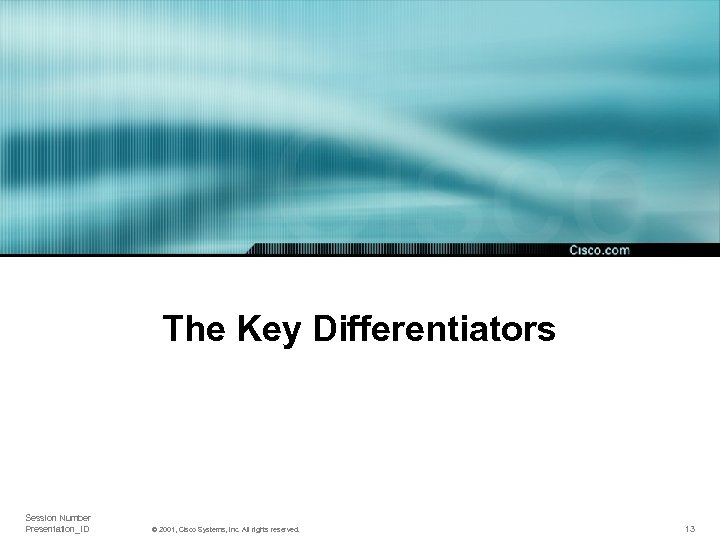 Cisco.com

The Key Differentiators

Session Number
Presentation_ID

© 2001, Cisco Systems, Inc. All rights reserved.

13